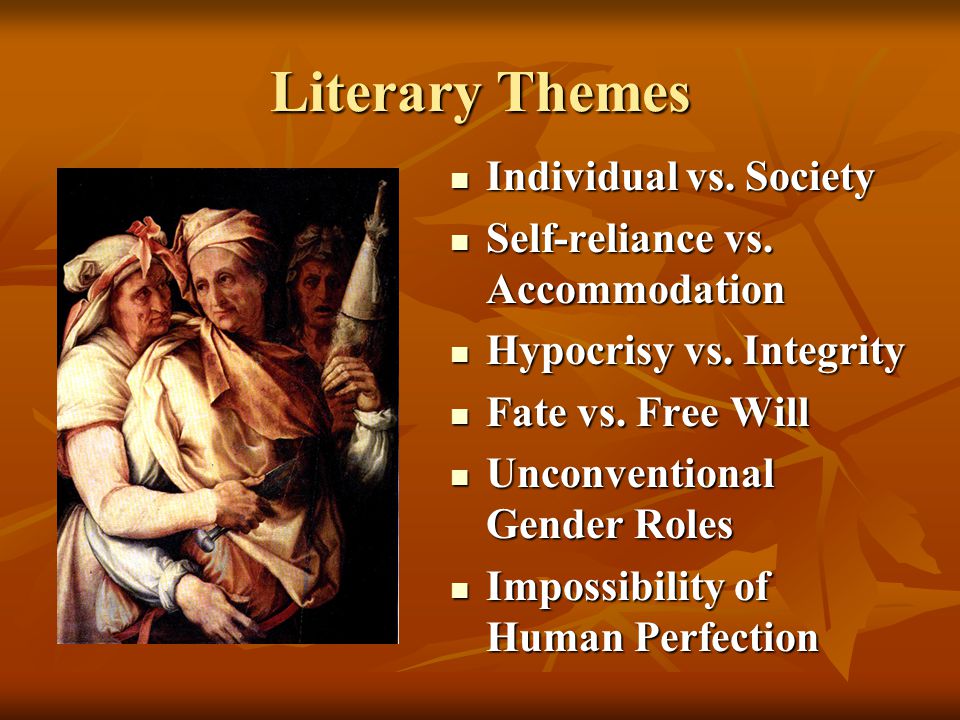 Literary Themes

- Individual vs. Society
- Self-reliance vs. Accommodation
- Hypocrisy vs. Integrity
- Fate vs. Free Will
- Unconventional Gender Roles
- Impossibility of Human Perfection